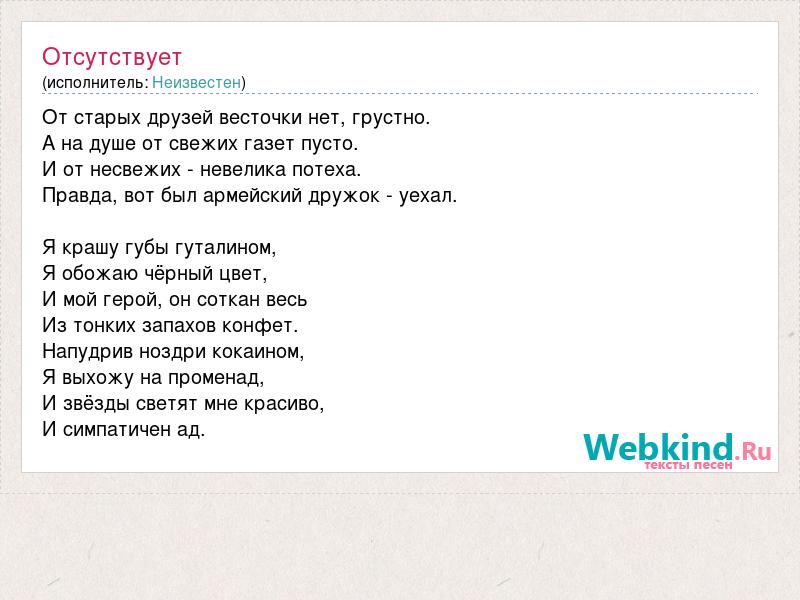 Отсутствует
(исполнитель: Неизвестен)

От старых друзей весточки нет, грустно.
А на душе от свежих газет пусто.
И от несвежих - невелика потеха.
Правда, вот был армейский дружок - уехал.

Я крашу губы гуталином,
Я обожаю чёрный цвет,
И мой герой, он соткан весь
Из тонких запахов конфет.
Напудрив ноздри кокаином,
Я выхожу на променад,
И звёзды светят мне красиво,
И симпатичен ад.

Webkind.Ru
тексты песен